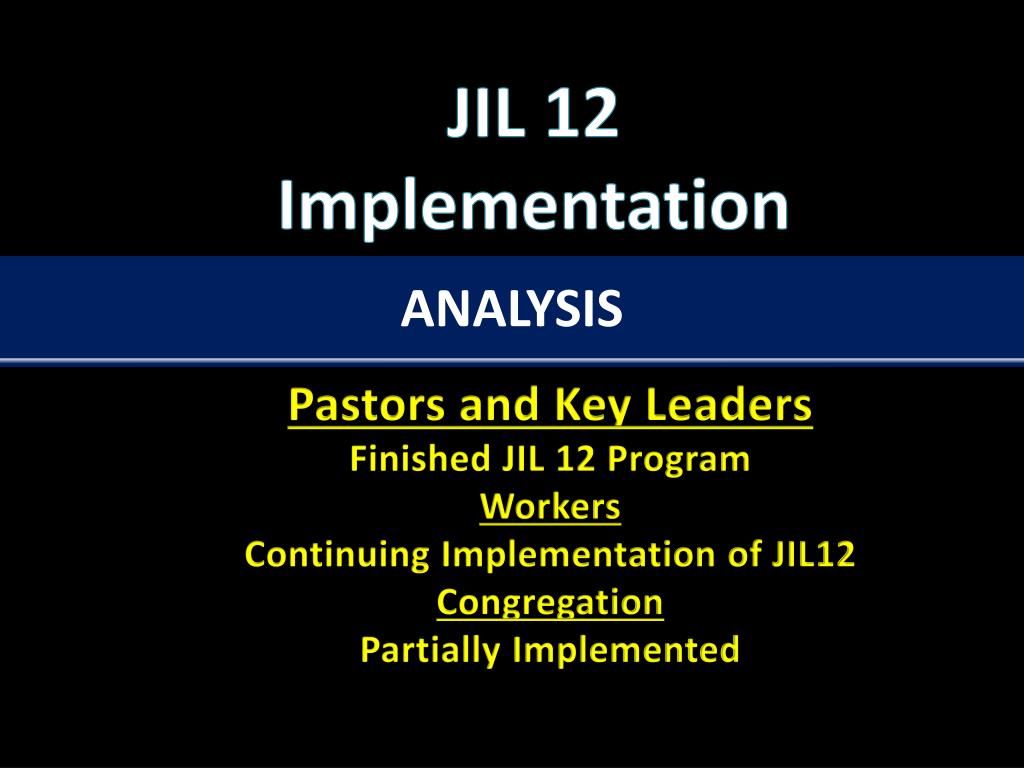 JIL 12
Implementation

ANALYSIS

Pastors and Key Leaders
Finished JIL 12 Program
Workers
Continuing Implementation of JIL12
Congregation
Partially Implemented